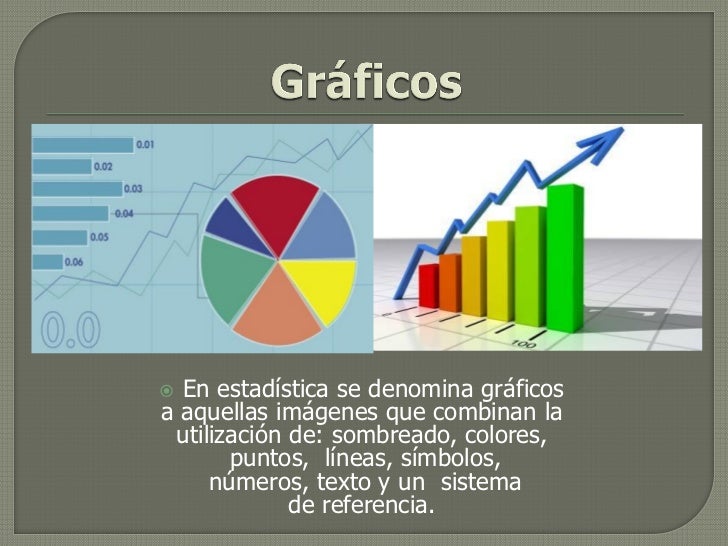 Gráficos

0.01
0.02
0.03
0.04
0.05
0.06
0.0

100

En estadística se denomina gráficos a aquellas imágenes que combinan la utilización de: sombreado, colores, puntos, líneas, símbolos, números, texto y un sistema de referencia.